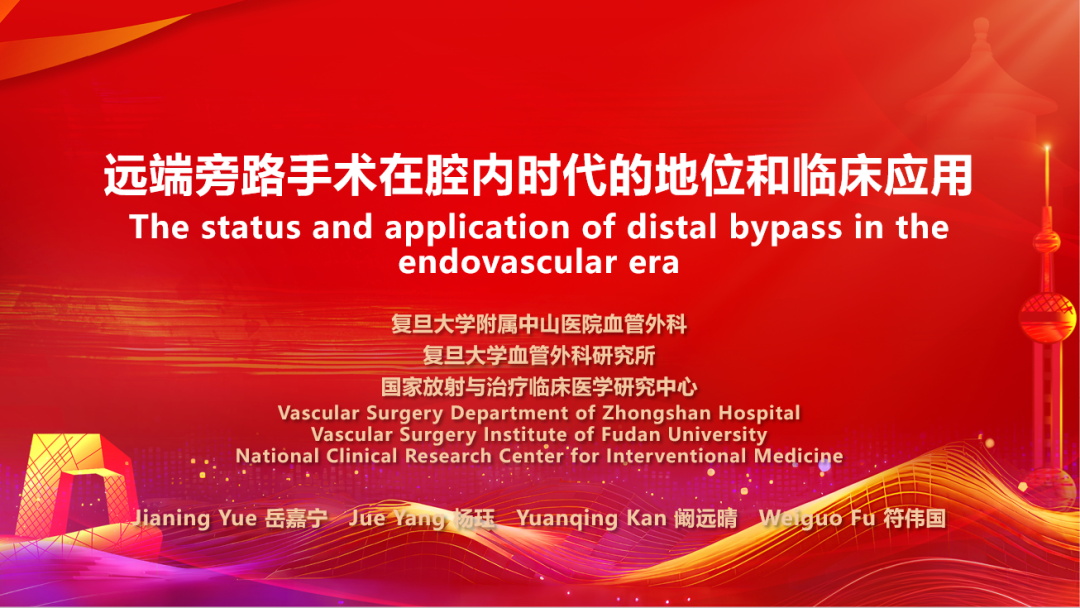 远端旁路手术在腔内时代的地位和临床应用
The status and application of distal bypass in the endovascular era

复旦大学附属中山医院血管外科
复旦大学血管外科研究所
国家放射与治疗临床医学研究中心
Vascular Surgery Department of Zhongshan Hospital
Vascular Surgery Institute of Fudan University
National Clinical Research Center for Interventional Medicine

Jianing Yue 岳嘉宁 Jue Yang 杨珏 Yuanqing Kan 阚远晴 Weiguo Fu 符伟国